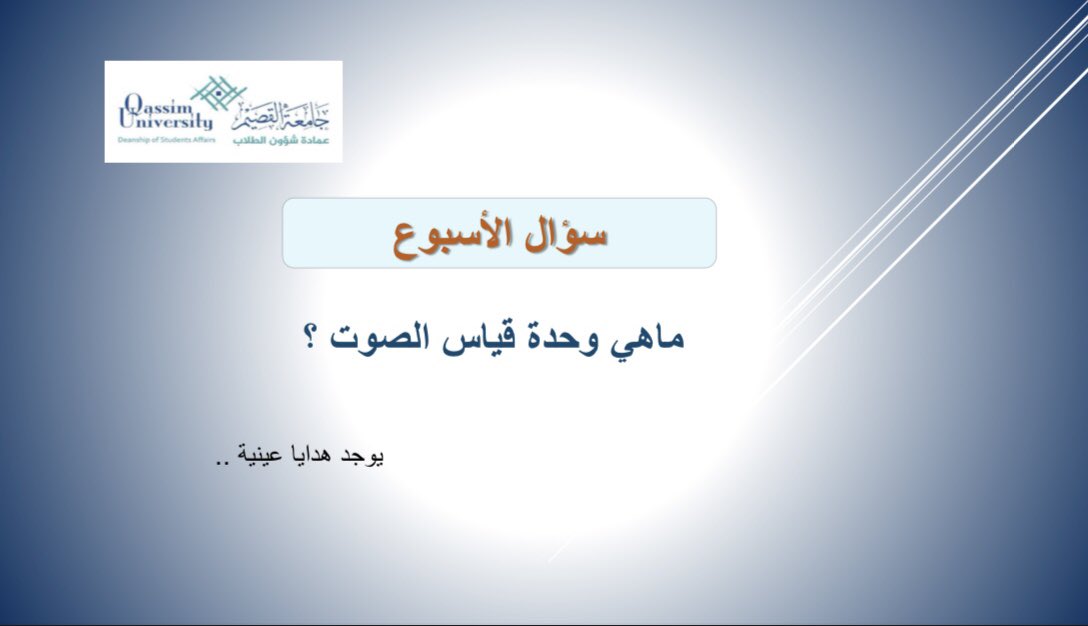 Qassim University
Deanship of Students Affairs
جامعة القصيم
عمادة شؤون الطلاب

سؤال الأسبوع

ماهي وحدة قياس الصوت ؟

يوجد هدايا عينية ..